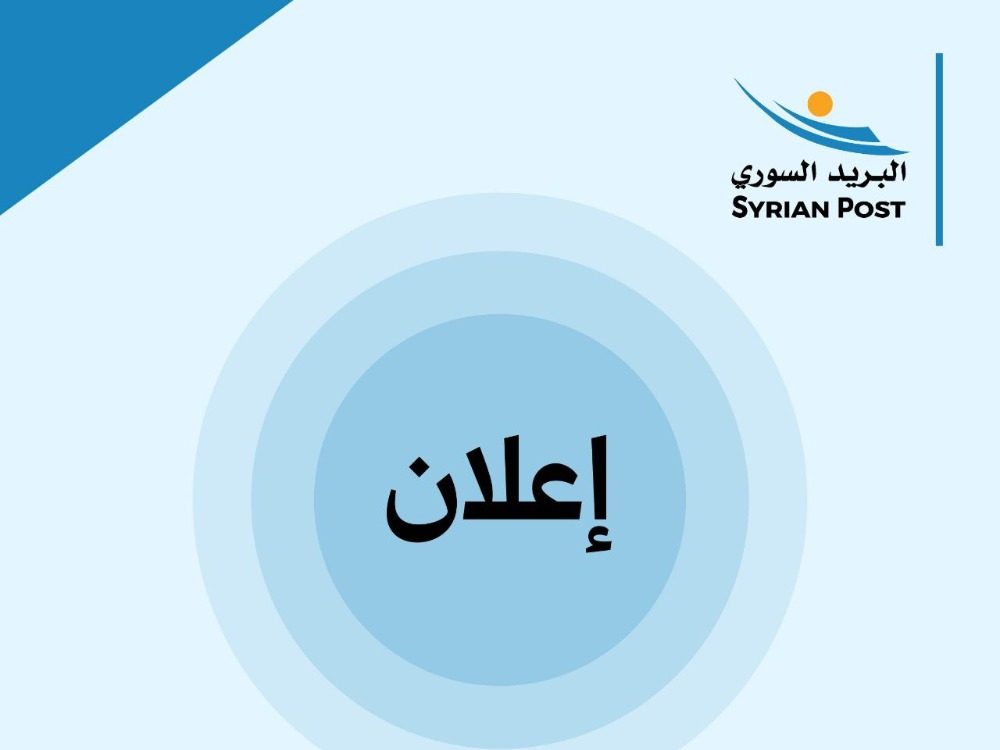 البريد السوري
SYRIAN POST

إعلان